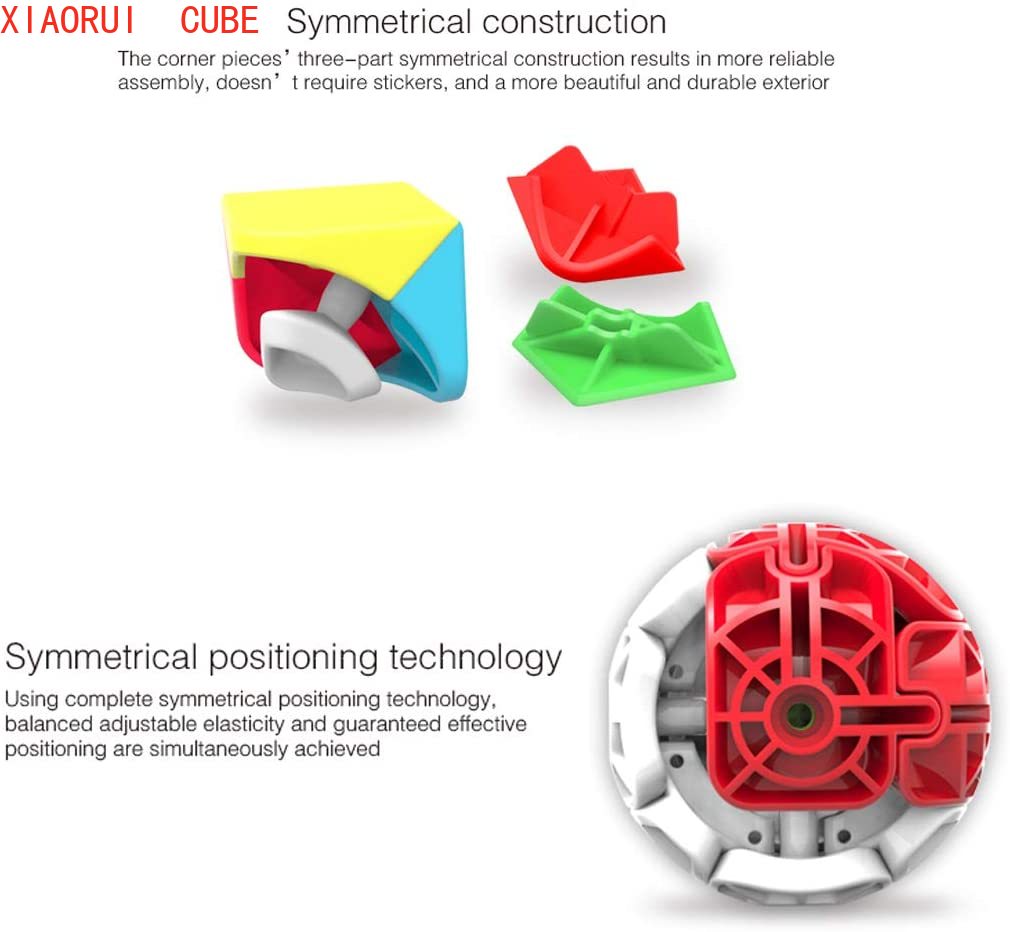 XIAORUI CUBE Symmetrical construction

The corner pieces' three-part symmetrical construction results in more reliable assembly, doesn' t require stickers, and a more beautiful and durable exterior

Symmetrical positioning technology

Using complete symmetrical positioning technology, balanced adjustable elasticity and guaranteed effective positioning are simultaneously achieved